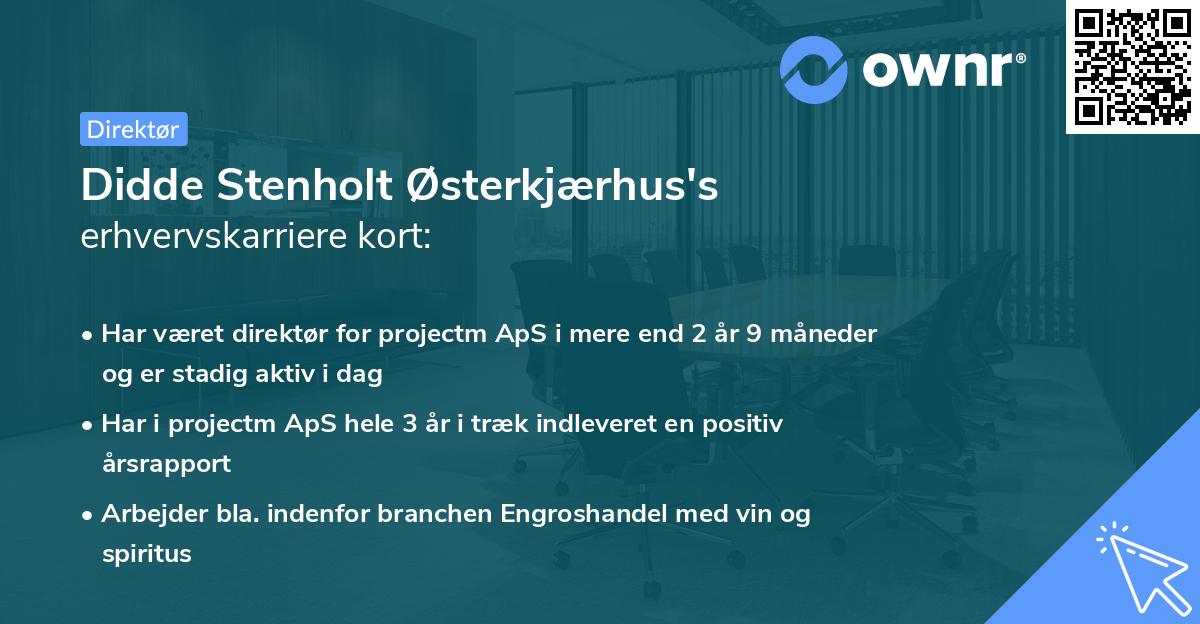 ownr®

Direktør

Didde Stenholt Østerkjærhus's erhvervskarriere kort:

• Har været direktør for projectm ApS i mere end 2 år 9 måneder og er stadig aktiv i dag

• Har i projectm ApS hele 3 år i træk indleveret en positiv årsrapport

• Arbejder bla. indenfor branchen Engroshandel med vin og spiritus